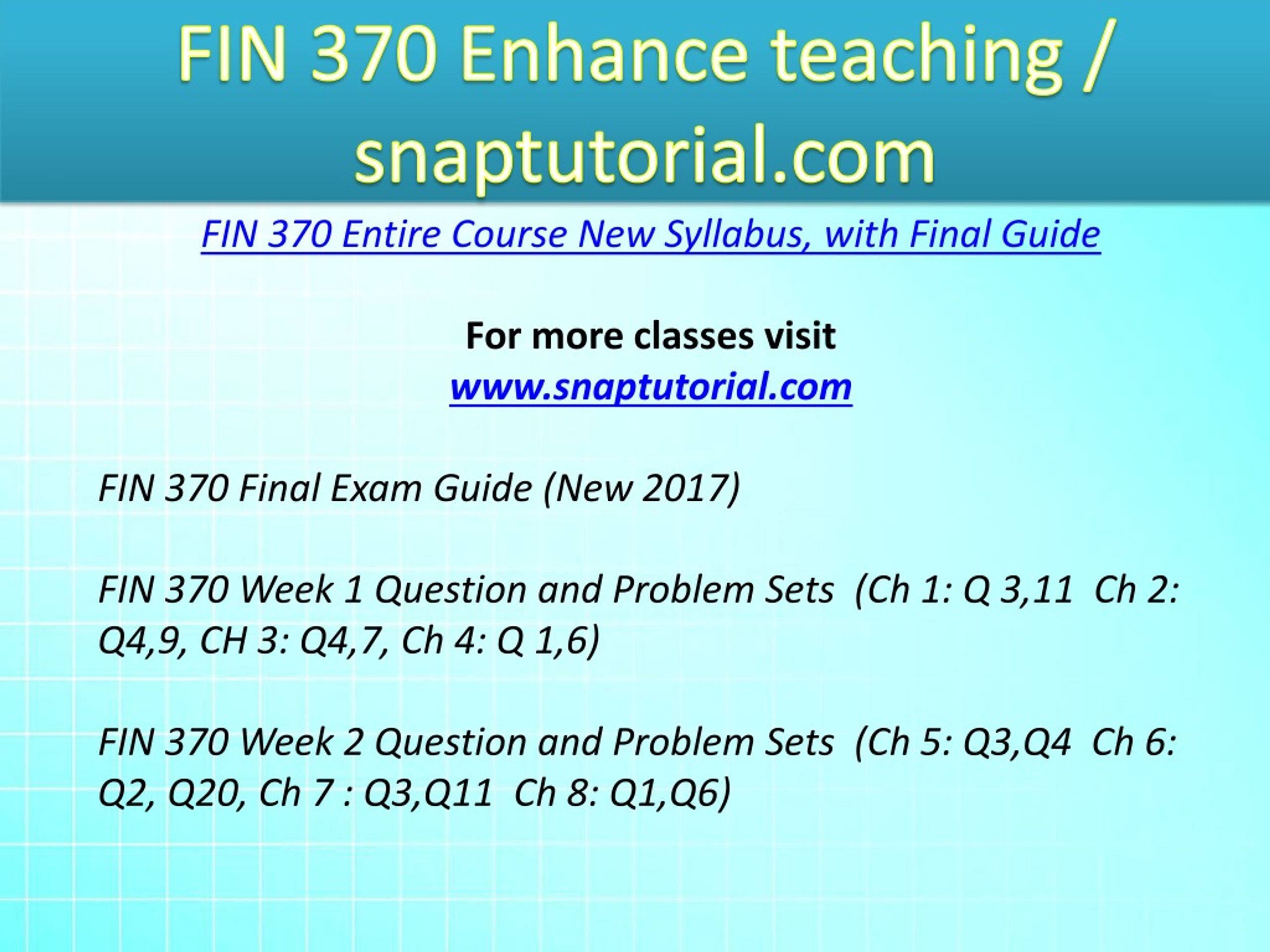 FIN 370 Enhance teaching / snaptutorial.com

FIN 370 Entire Course New Syllabus, with Final Guide

For more classes visit
www.snaptutorial.com

FIN 370 Final Exam Guide (New 2017)

FIN 370 Week 1 Question and Problem Sets (Ch 1: Q 3,11 Ch 2: Q4,9, CH 3: Q4,7, Ch 4: Q 1,6)

FIN 370 Week 2 Question and Problem Sets (Ch 5: Q3,Q4 Ch 6: Q2, Q20, Ch 7 : Q3,Q11 Ch 8: Q1,Q6)